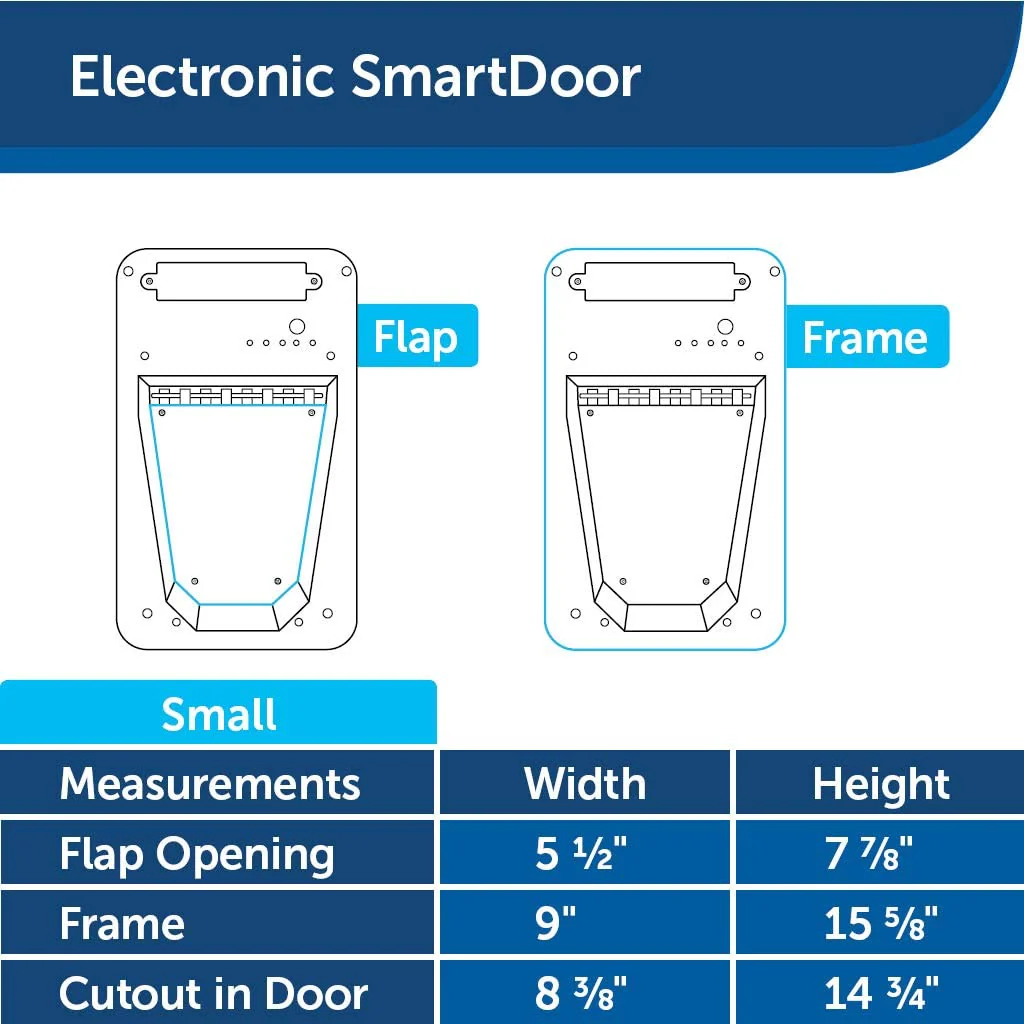 Electronic SmartDoor

Flap

Frame

Small

| Measurements | Width | Height |
|---|---|---|
| Flap Opening | 5 ½" | 7 ⅞" |
| Frame | 9" | 15 ⅝" |
| Cutout in Door | 8 ⅜" | 14 ¾" |